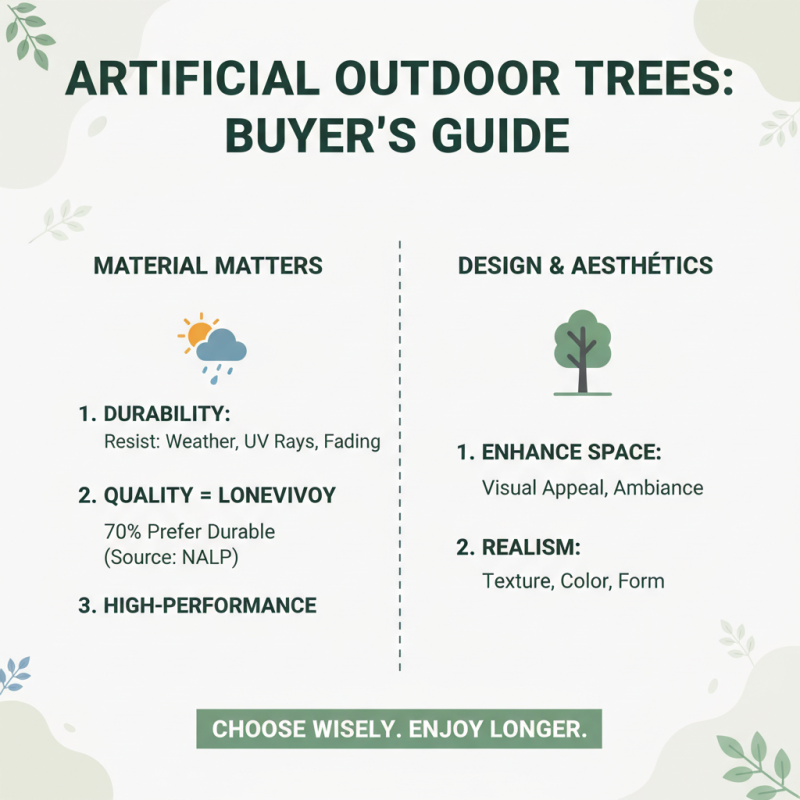 ARTIFICIAL OUTDOOR TREES: BUYER'S GUIDE

MATERIAL MATTERS

1. DURABILITY:
Resist: Weather, UV Rays, Fading

2. QUALITY = LONEVIVOY
70% Prefer Durable (Source: NALP)

3. HIGH-PERFORMANCE

DESIGN & AESTHÉTICS

1. ENHANCE SPACE:
Visual Appeal, Ambiance

2. REALISM:
Texture, Color, Form

CHOOSE WISELY. ENJOY LONGER.